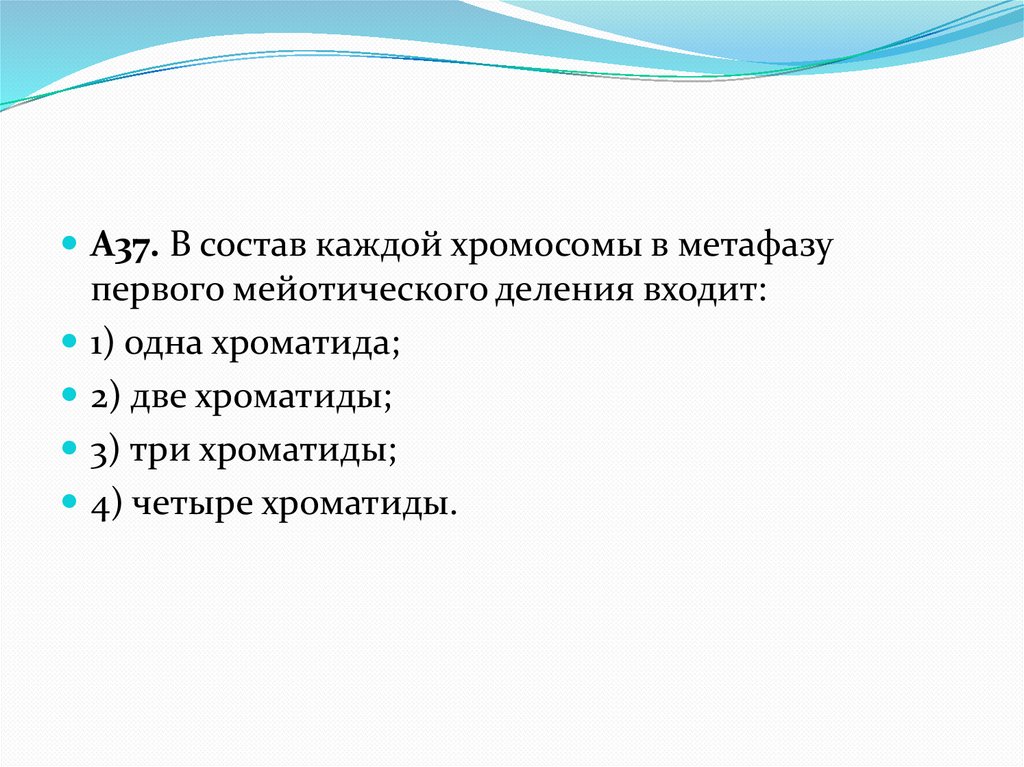 А37. В состав каждой хромосомы в метафазу первого мейотического деления входит:

1) одна хроматида;

2) две хроматиды;

3) три хроматиды;

4) четыре хроматиды.